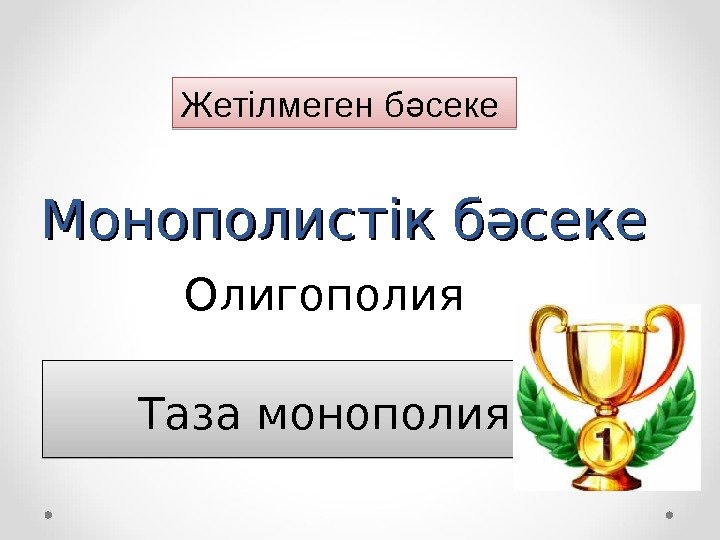 Жетілмеген бәсеке

Монополистік бәсеке

Олигополия

Таза монополия

1